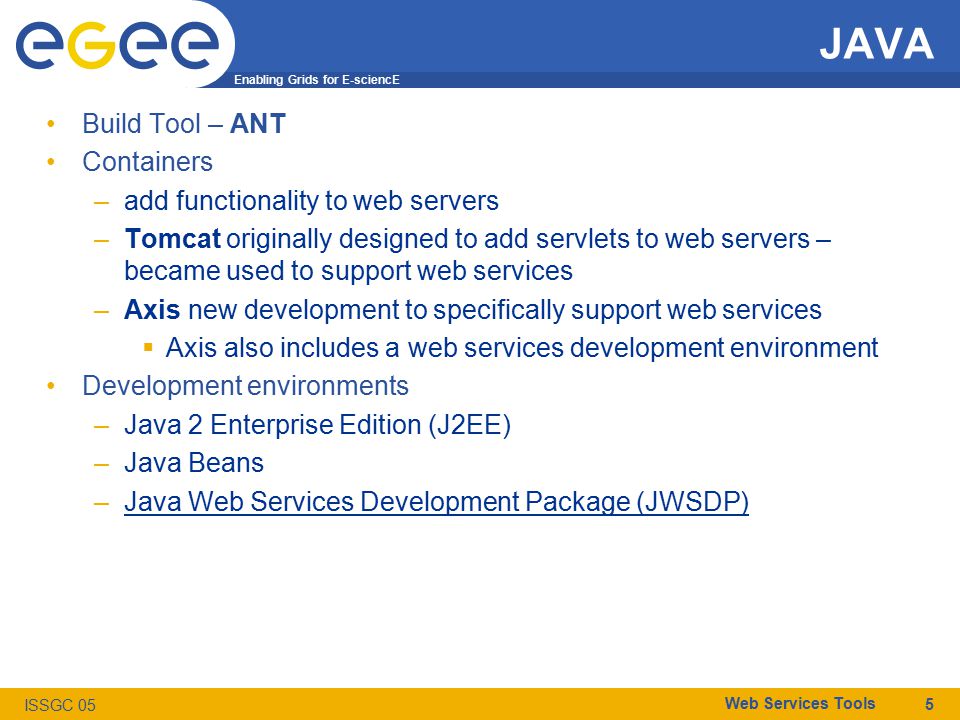 egee

Enabling Grids for E-sciencE

JAVA

• Build Tool – ANT
• Containers
– add functionality to web servers
– Tomcat originally designed to add servlets to web servers – became used to support web services
– Axis new development to specifically support web services
▪ Axis also includes a web services development environment
• Development environments
– Java 2 Enterprise Edition (J2EE)
– Java Beans
– Java Web Services Development Package (JWSDP)

ISSGC 05

Web Services Tools

5